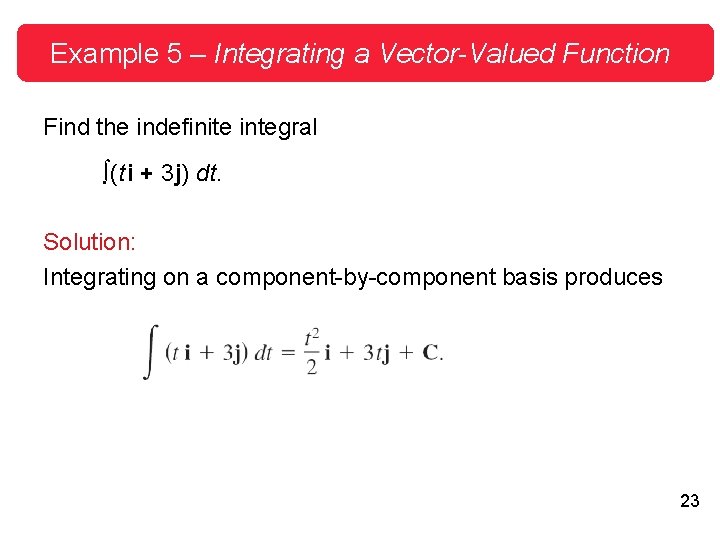 Example 5 – Integrating a Vector-Valued Function

Find the indefinite integral

$\int (t\mathbf{i} + 3\mathbf{j})\, dt.$

Solution:

Integrating on a component-by-component basis produces

$\int (t\,\mathbf{i} + 3\mathbf{j})\, dt = \frac{t^2}{2}\mathbf{i} + 3t\mathbf{j} + \mathbf{C}.$

23